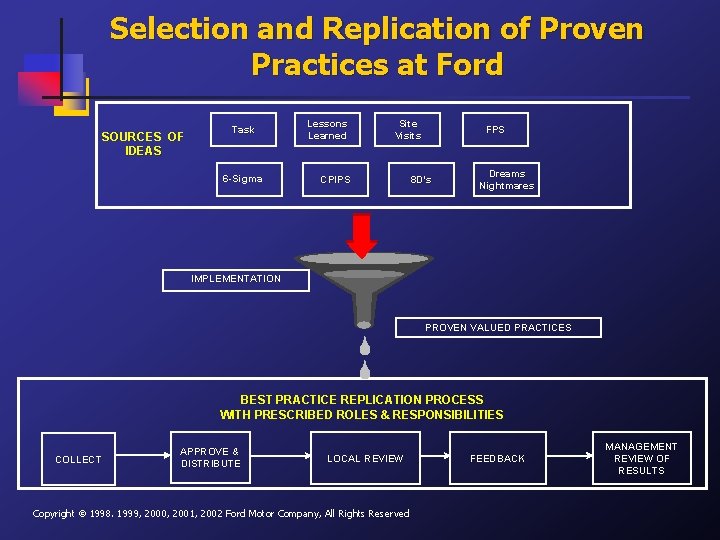 Selection and Replication of Proven Practices at Ford

SOURCES OF IDEAS

Task

Lessons Learned

Site Visits

FPS

6-Sigma

CPIPS

8D's

Dreams Nightmares

IMPLEMENTATION

PROVEN VALUED PRACTICES

BEST PRACTICE REPLICATION PROCESS WITH PRESCRIBED ROLES & RESPONSIBILITIES

COLLECT

APPROVE & DISTRIBUTE

LOCAL REVIEW

FEEDBACK

MANAGEMENT REVIEW OF RESULTS

Copyright © 1998. 1999, 2000, 2001, 2002 Ford Motor Company, All Rights Reserved